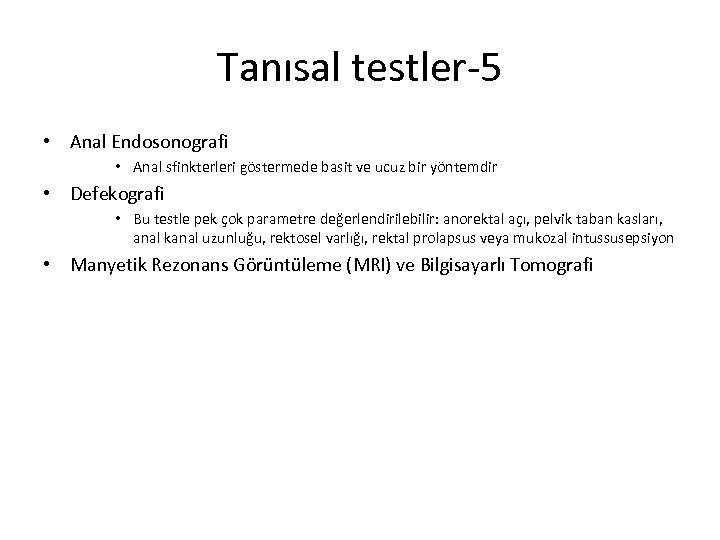 Tanısal testler-5

• Anal Endosonografi
  • Anal sfinkterleri göstermede basit ve ucuz bir yöntemdir
• Defekografi
  • Bu testle pek çok parametre değerlendirilebilir: anorektal açı, pelvik taban kasları, anal kanal uzunluğu, rektosel varlığı, rektal prolapsus veya mukozal intussusepsiyon
• Manyetik Rezonans Görüntüleme (MRI) ve Bilgisayarlı Tomografi